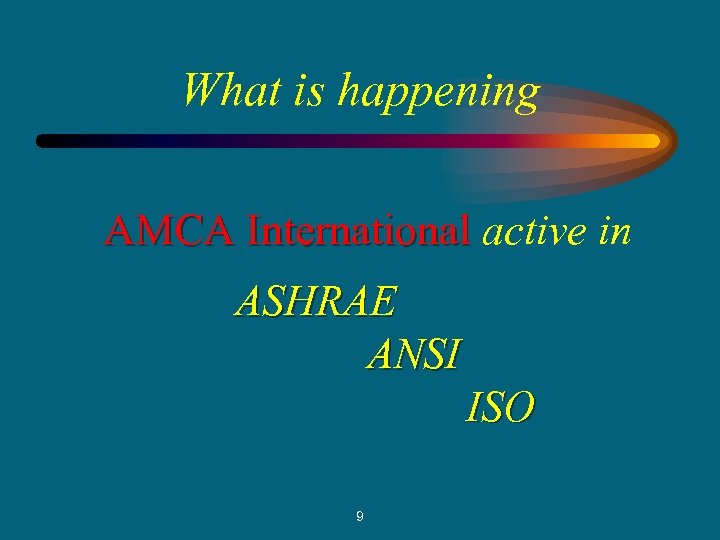 What is happening

AMCA International active in

ASHRAE

ANSI

ISO

9